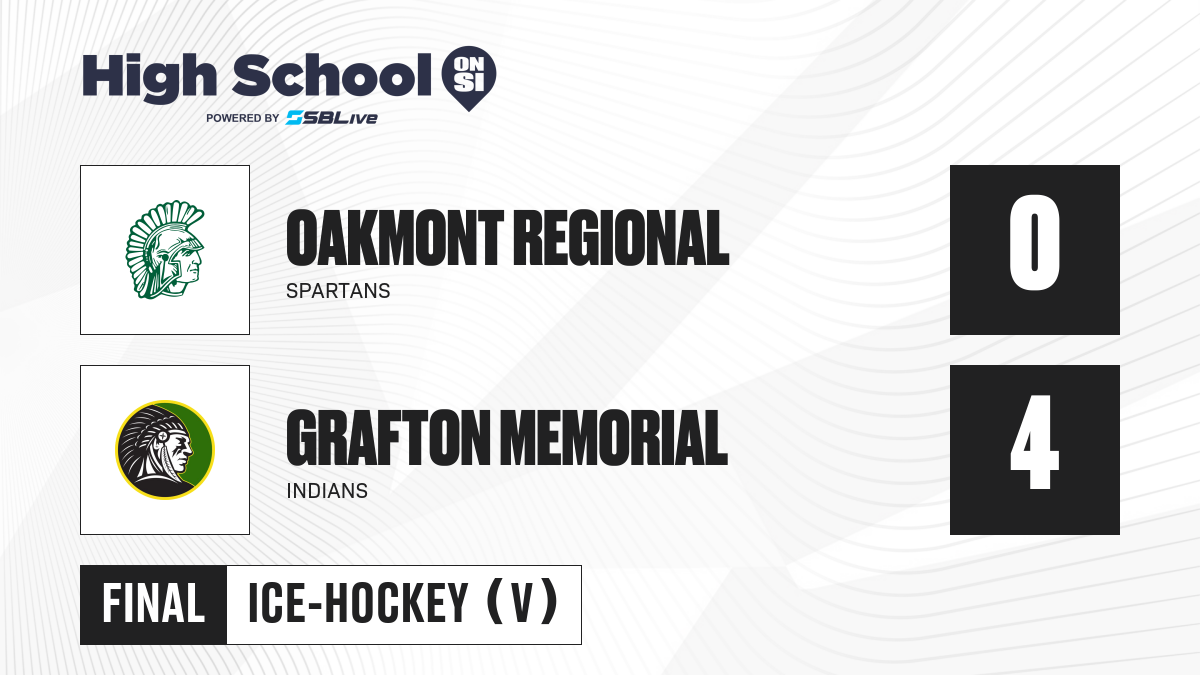 High School ON SI
POWERED BY SBLive

OAKMONT REGIONAL
SPARTANS
0

GRAFTON MEMORIAL
INDIANS
4

FINAL
ICE-HOCKEY (V)